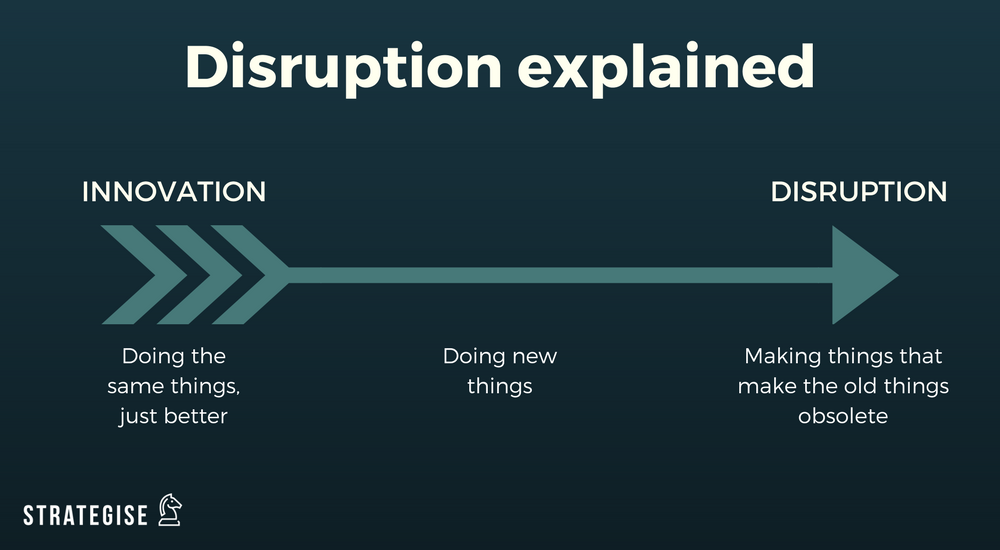 Disruption explained

INNOVATION

DISRUPTION

Doing the same things, just better

Doing new things

Making things that make the old things obsolete

STRATEGISE